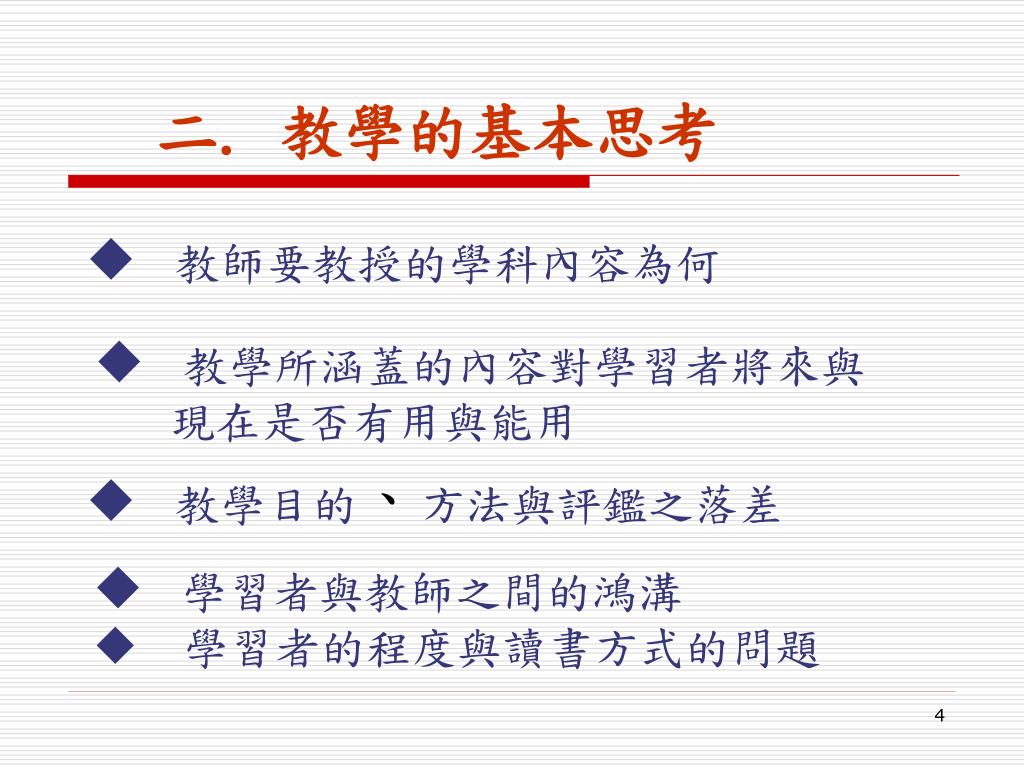 二. 教學的基本思考

◆ 教師要教授的學科內容為何

◆ 教學所涵蓋的內容對學習者將來與現在是否有用與能用

◆ 教學目的、方法與評鑑之落差

◆ 學習者與教師之間的鴻溝

◆ 學習者的程度與讀書方式的問題

4